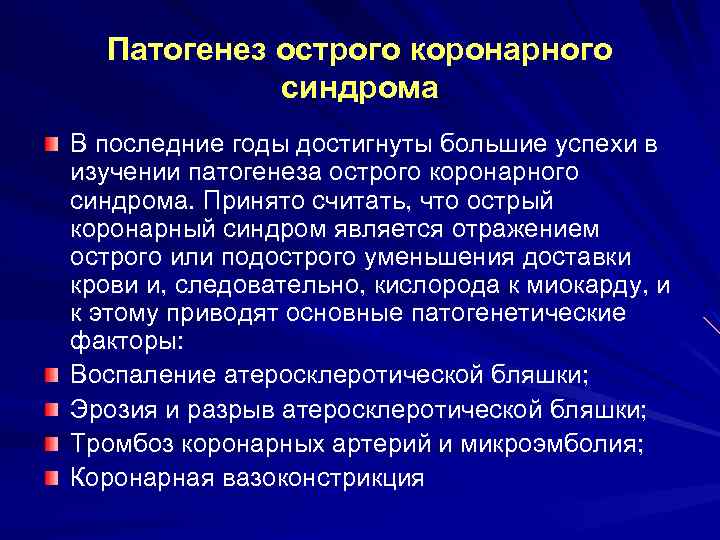 Патогенез острого коронарного синдрома

В последние годы достигнуты большие успехи в изучении патогенеза острого коронарного синдрома. Принято считать, что острый коронарный синдром является отражением острого или подострого уменьшения доставки крови и, следовательно, кислорода к миокарду, и к этому приводят основные патогенетические факторы:

Воспаление атеросклеротической бляшки;

Эрозия и разрыв атеросклеротической бляшки;

Тромбоз коронарных артерий и микроэмболия;

Коронарная вазоконстрикция